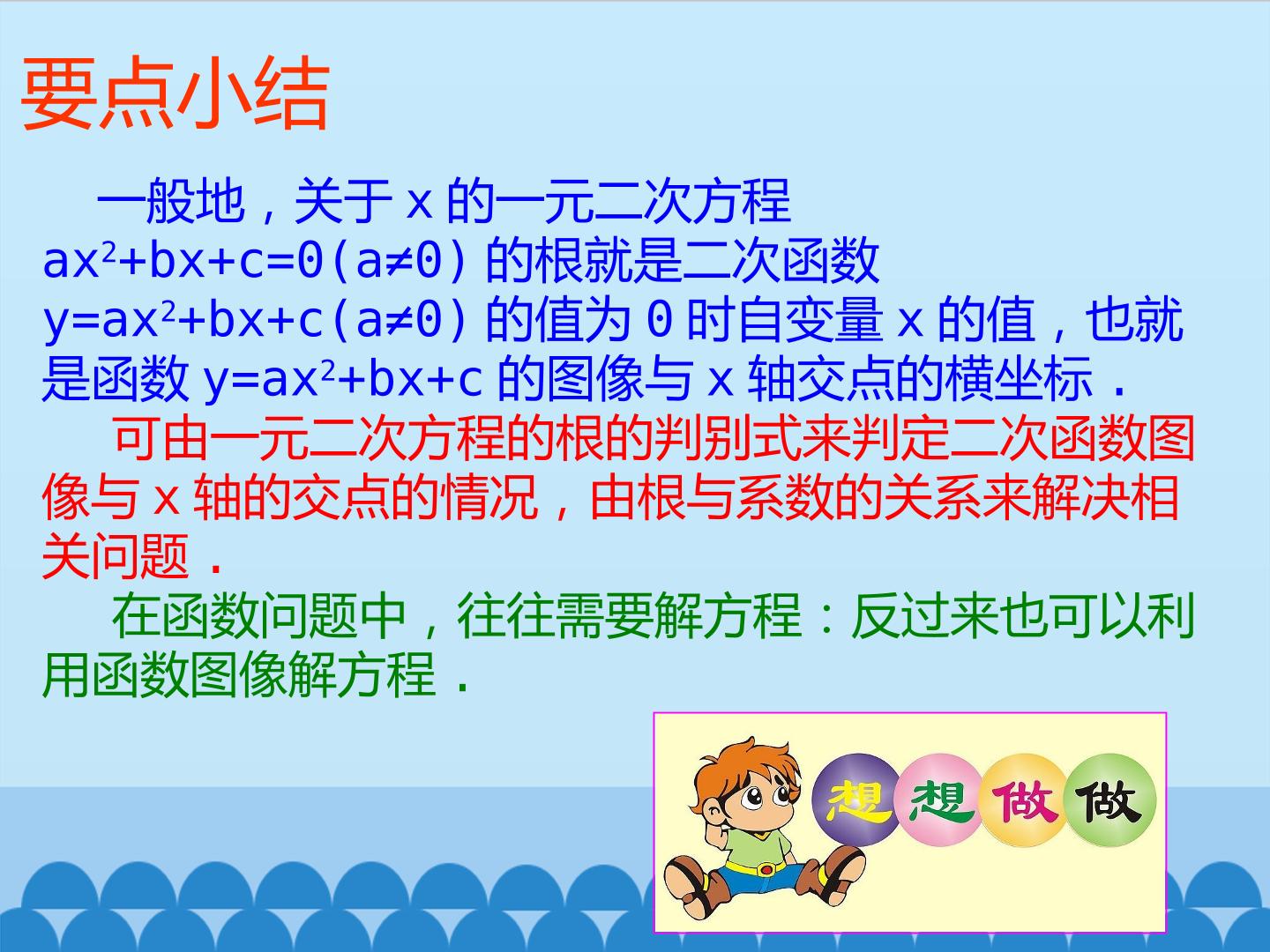 要点小结

一般地，关于x的一元二次方程$ax^2+bx+c=0(a\neq0)$的根就是二次函数$y=ax^2+bx+c(a\neq0)$的值为0时自变量x的值，也就是函数$y=ax^2+bx+c$的图像与x轴交点的横坐标．

可由一元二次方程的根的判别式来判定二次函数图像与x轴的交点的情况，由根与系数的关系来解决相关问题．

在函数问题中，往往需要解方程：反过来也可以利用函数图像解方程．

想想做做